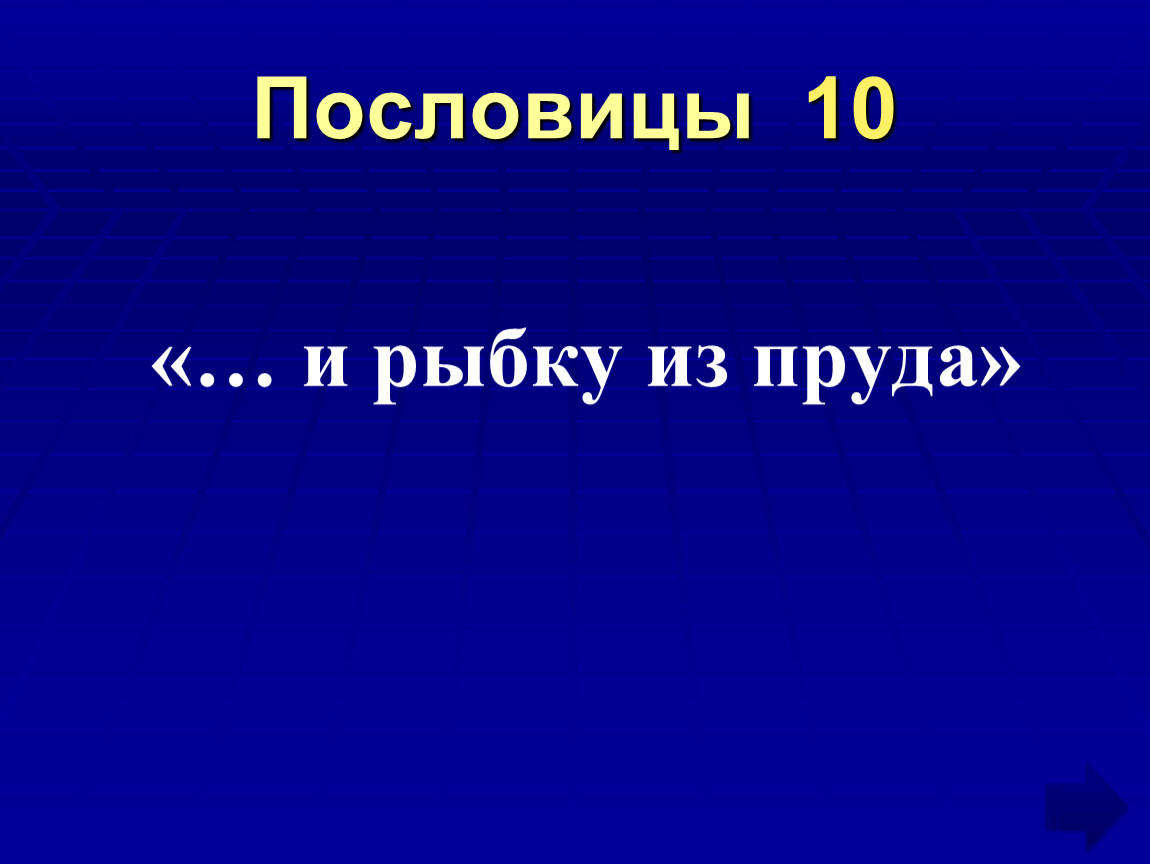 Пословицы 10

«… и рыбку из пруда»